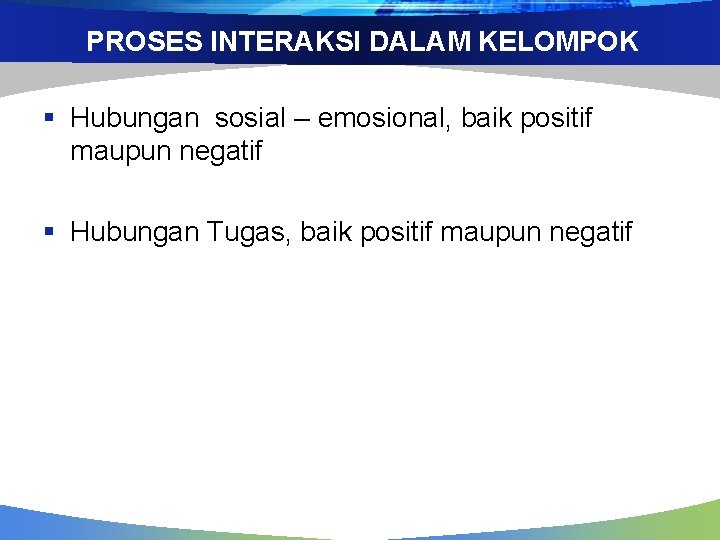 PROSES INTERAKSI DALAM KELOMPOK

▪ Hubungan sosial – emosional, baik positif maupun negatif

▪ Hubungan Tugas, baik positif maupun negatif